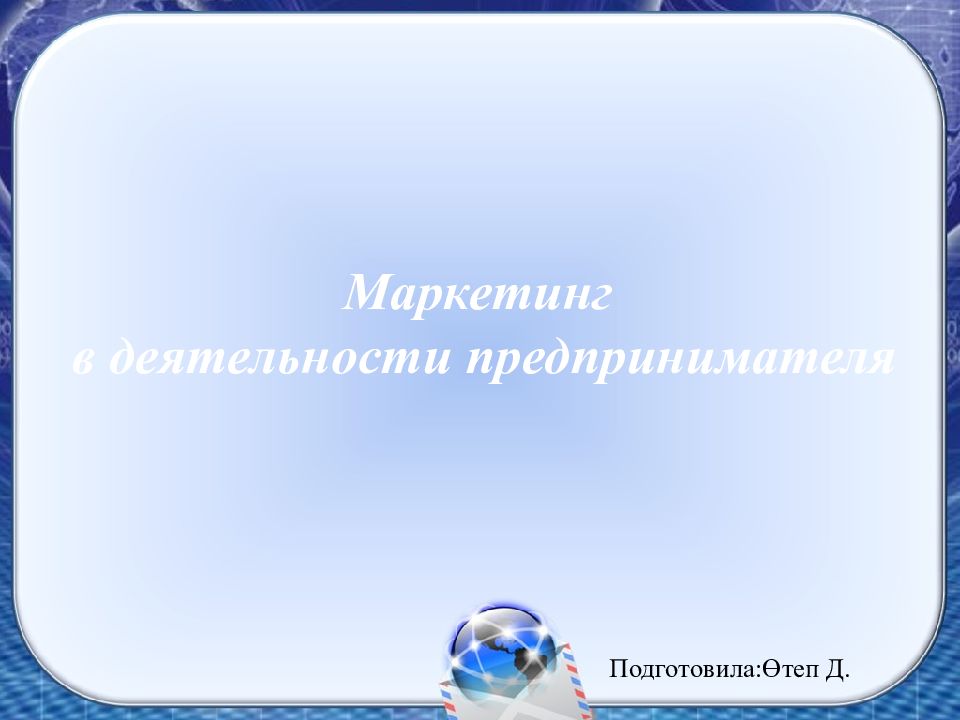 Маркетинг
в деятельности предпринимателя

Подготовила:Өтеп Д.